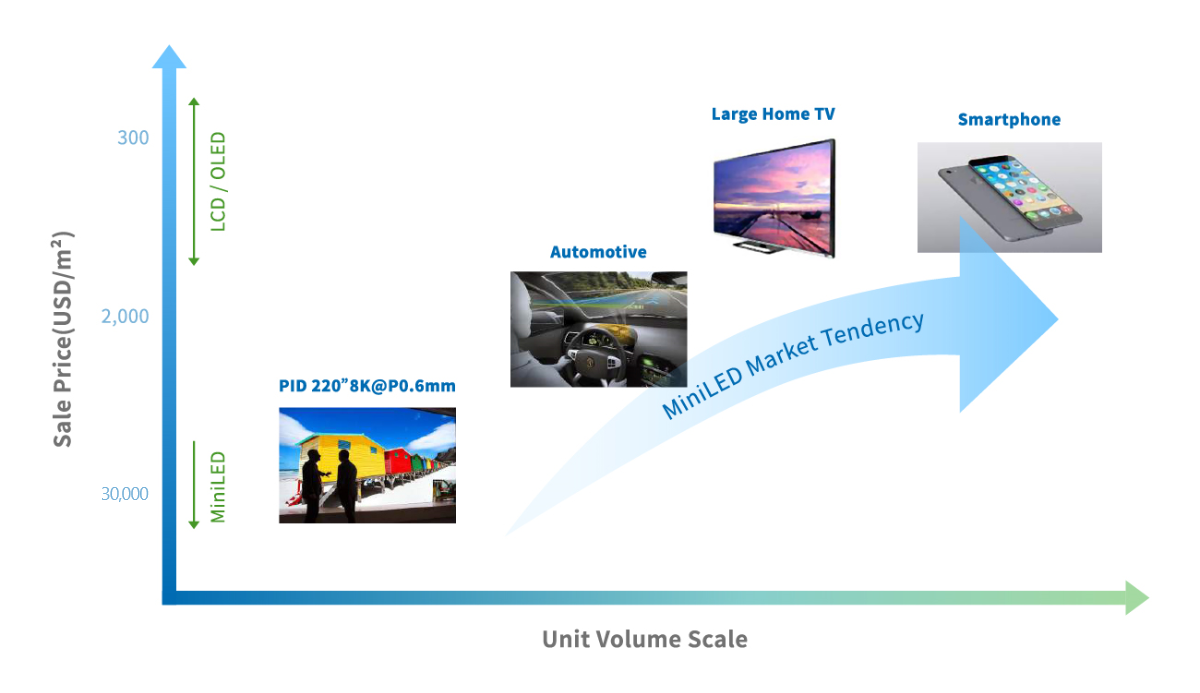 Sale Price(USD/m²)

300

2,000

30,000

LCD / OLED

MiniLED

PID 220"8K@P0.6mm

Automotive

Large Home TV

Smartphone

MiniLED Market Tendency

Unit Volume Scale